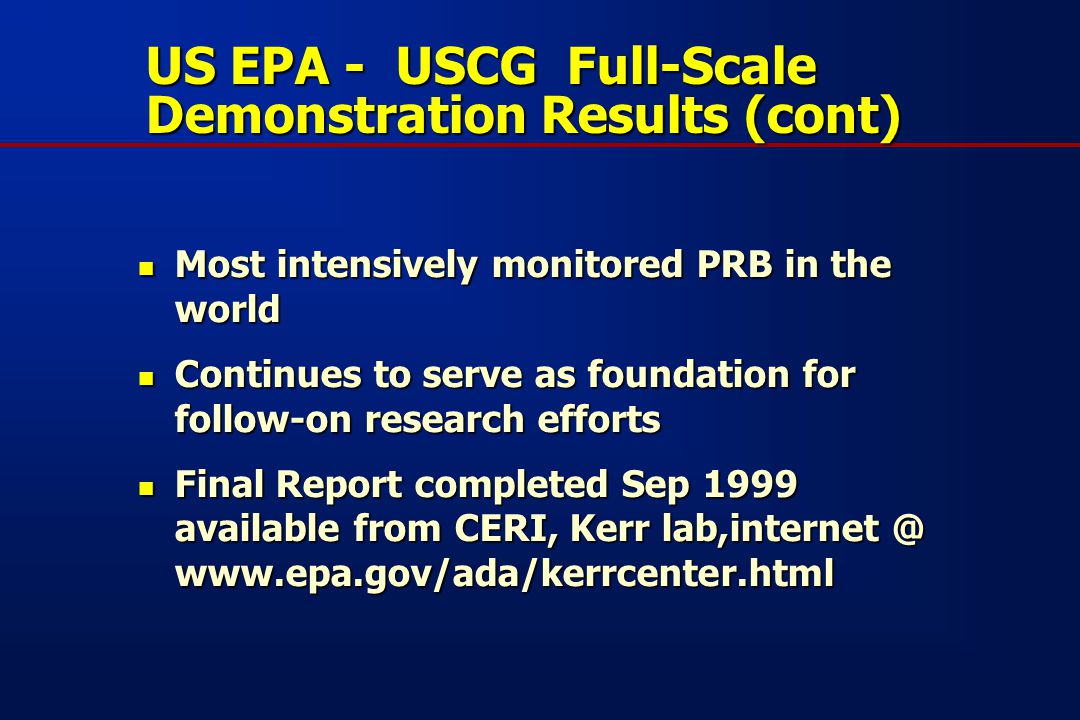 US EPA - USCG Full-Scale Demonstration Results (cont)

- Most intensively monitored PRB in the world
- Continues to serve as foundation for follow-on research efforts
- Final Report completed Sep 1999 available from CERI, Kerr lab,internet @ www.epa.gov/ada/kerrcenter.html